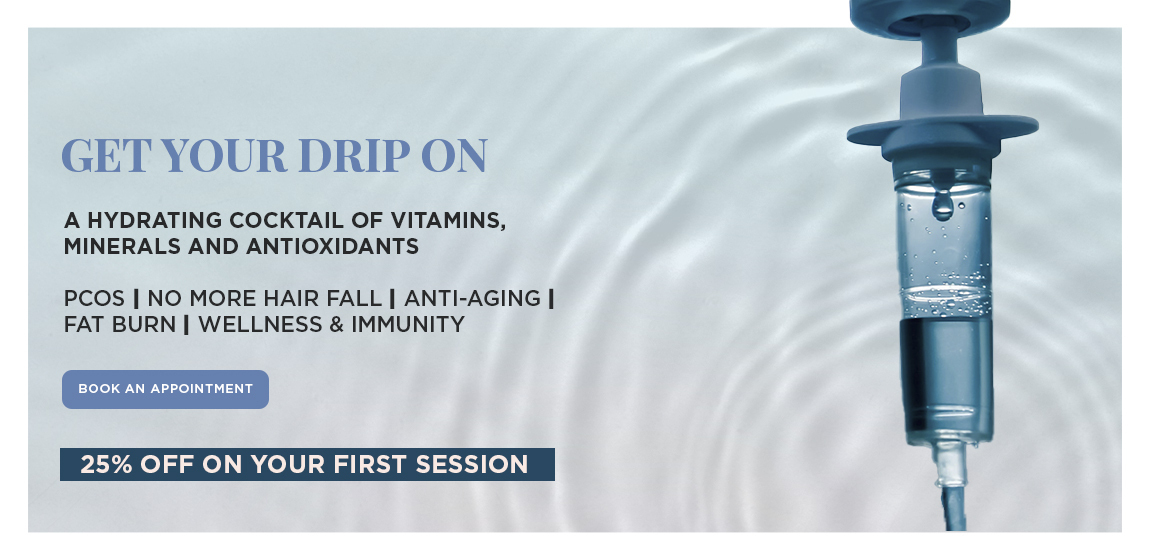 GET YOUR DRIP ON

A HYDRATING COCKTAIL OF VITAMINS, MINERALS AND ANTIOXIDANTS

PCOS | NO MORE HAIR FALL | ANTI-AGING | FAT BURN | WELLNESS & IMMUNITY

BOOK AN APPOINTMENT

25% OFF ON YOUR FIRST SESSION